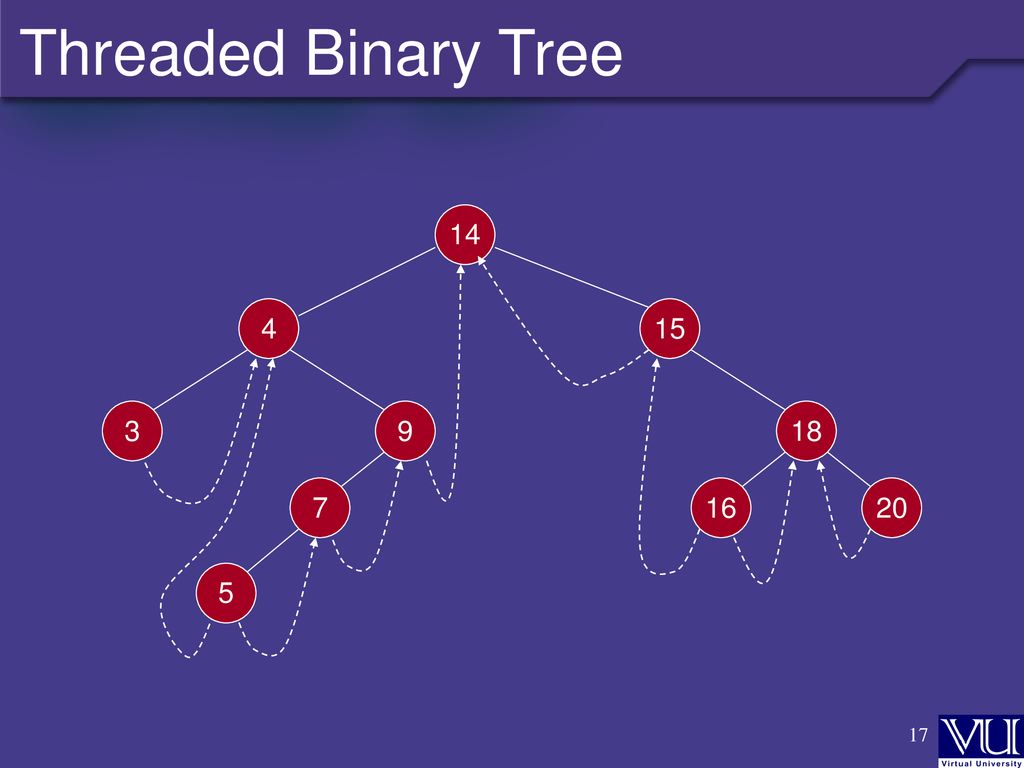 Threaded Binary Tree

14

4

15

3

9

18

7

16

20

5

17

VU
Virtual University